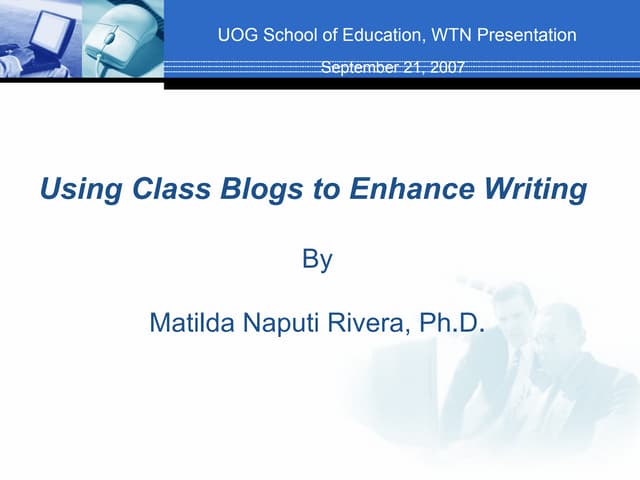 UOG School of Education, WTN Presentation

September 21, 2007

Using Class Blogs to Enhance Writing

By

Matilda Naputi Rivera, Ph.D.